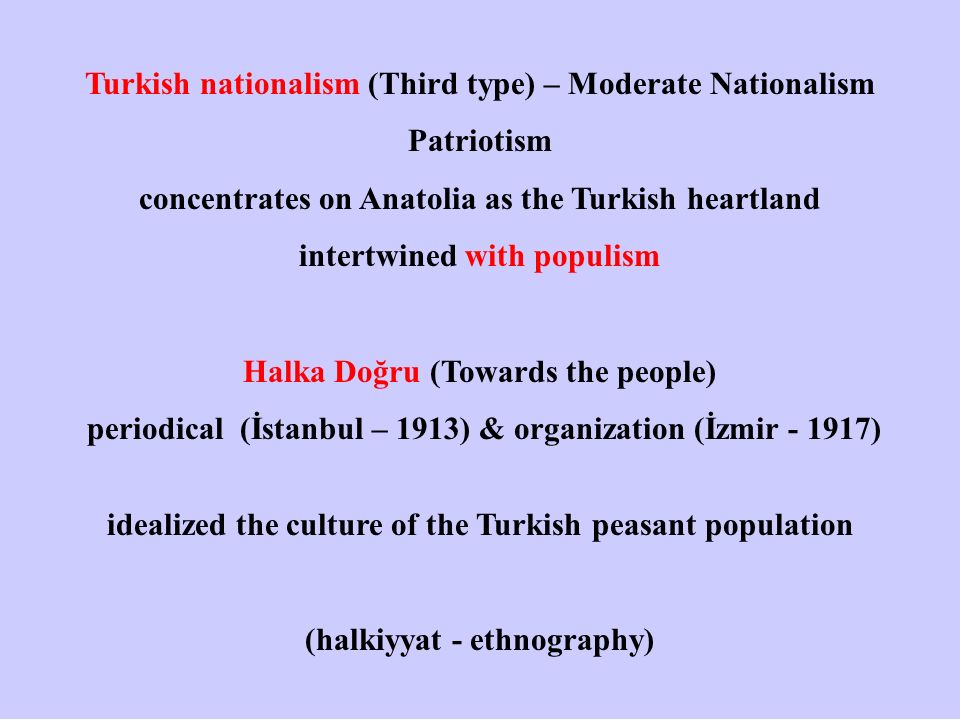 Turkish nationalism (Third type) – Moderate Nationalism

Patriotism

concentrates on Anatolia as the Turkish heartland

intertwined with populism

Halka Doğru (Towards the people)

periodical (İstanbul – 1913) & organization (İzmir - 1917)

idealized the culture of the Turkish peasant population

(halkiyyat - ethnography)